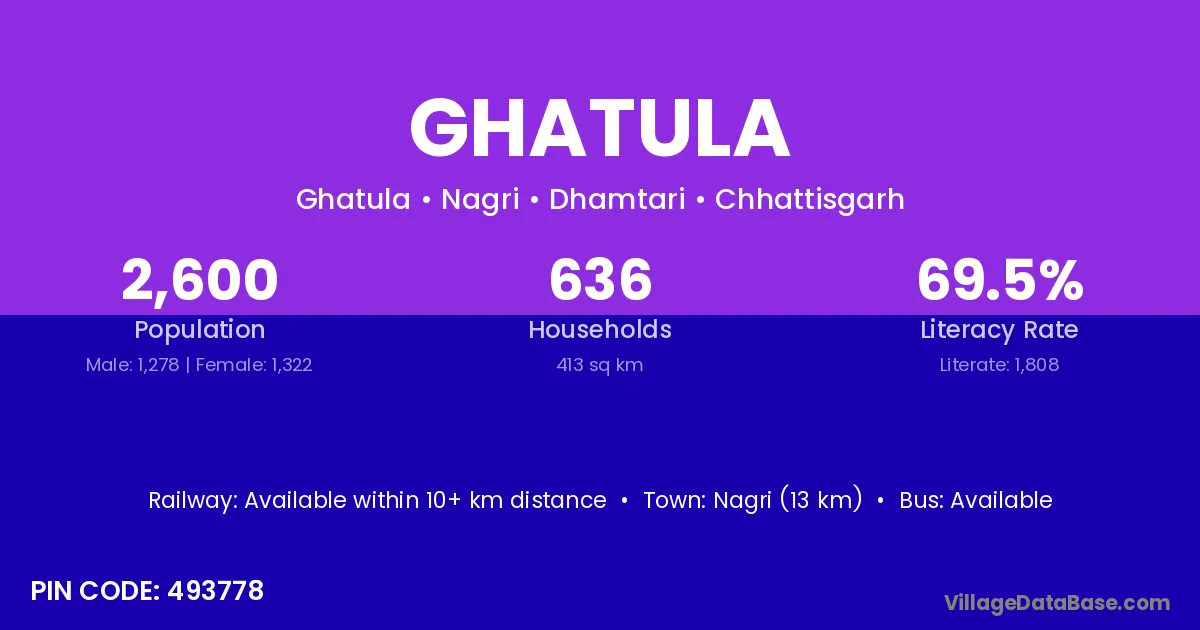 GHATULA

Ghatula • Nagri • Dhamtari • Chhattisgarh

2,600
Population
Male: 1,278 | Female: 1,322

636
Households
413 sq km

69.5%
Literacy Rate
Literate: 1,808

Railway: Available within 10+ km distance • Town: Nagri (13 km) • Bus: Available

PIN CODE: 493778

VillageDataBase.com